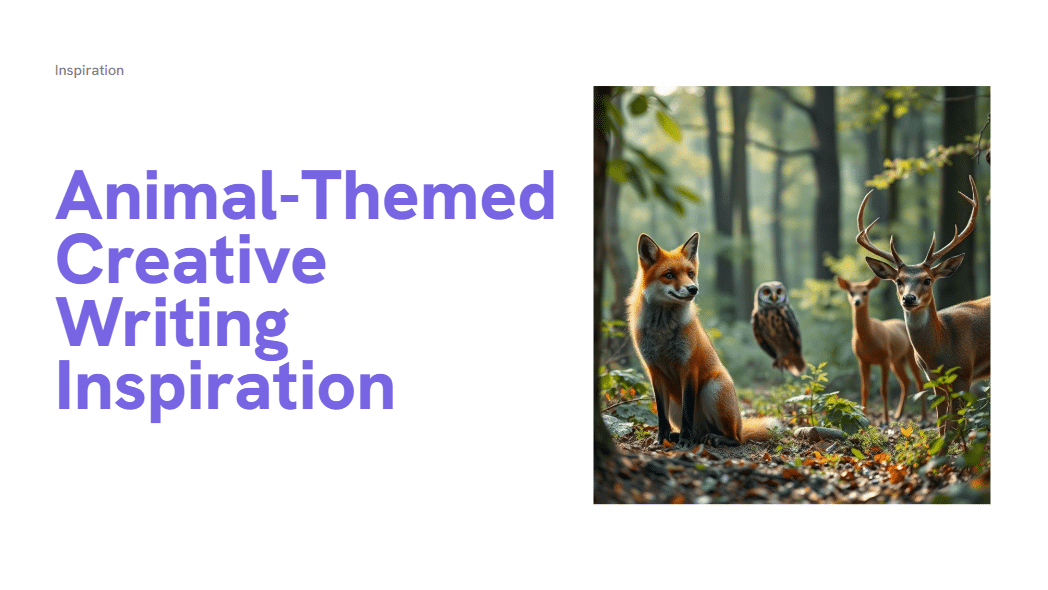 Inspiration

Animal-Themed Creative Writing Inspiration